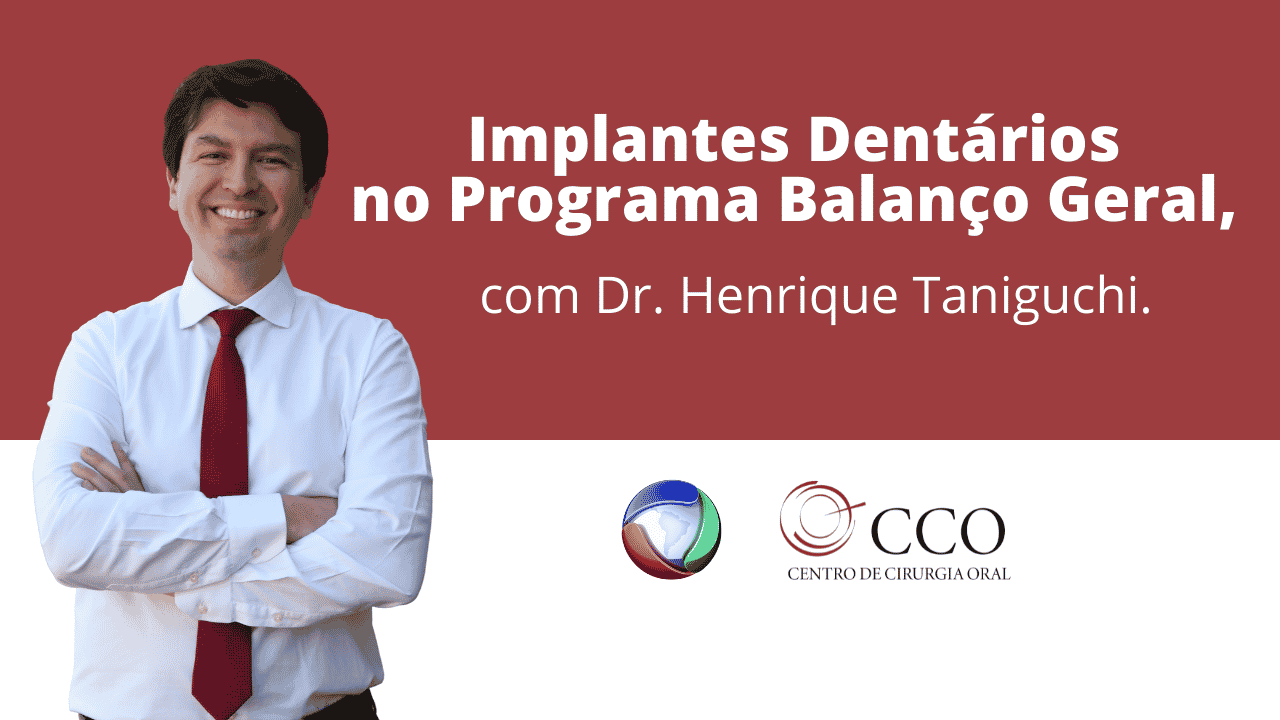 Implantes Dentários no Programa Balanço Geral,

com Dr. Henrique Taniguchi.

CCO
CENTRO DE CIRURGIA ORAL